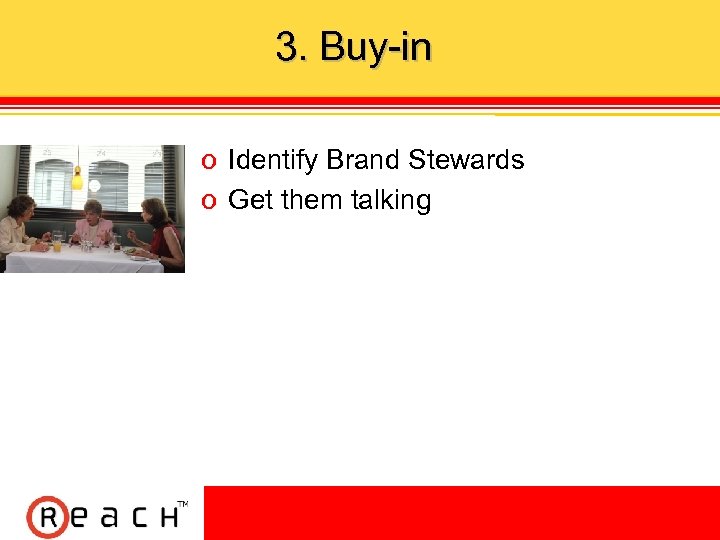 3. Buy-in

o Identify Brand Stewards
o Get them talking

ReacH™